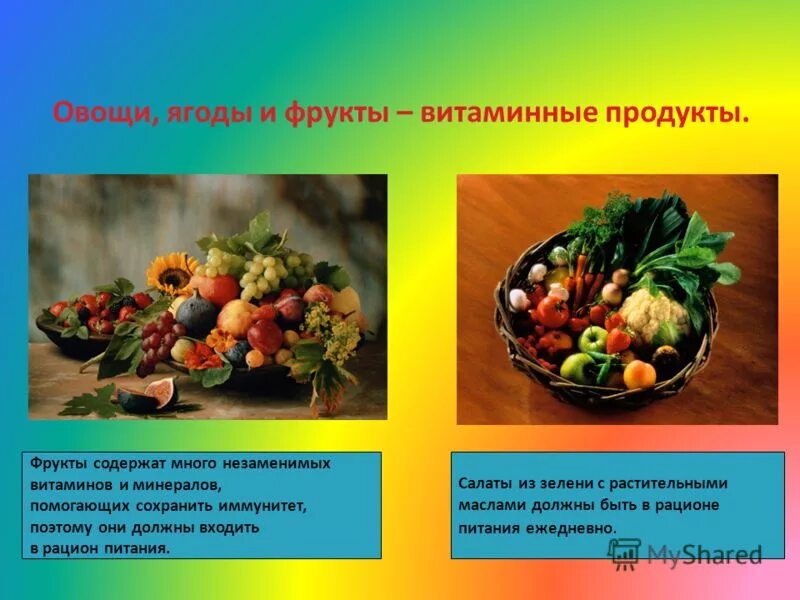 Овощи, ягоды и фрукты – витаминные продукты.

Фрукты содержат много незаменимых витаминов и минералов, помогающих сохранить иммунитет, поэтому они должны входить в рацион питания.

Салаты из зелени с растительными маслами должны быть в рационе питания ежедневно.

MyShared